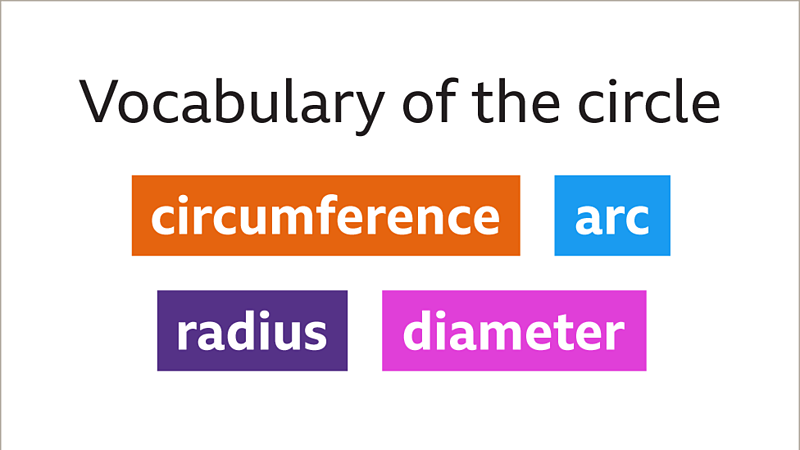 Vocabulary of the circle

circumference arc

radius diameter